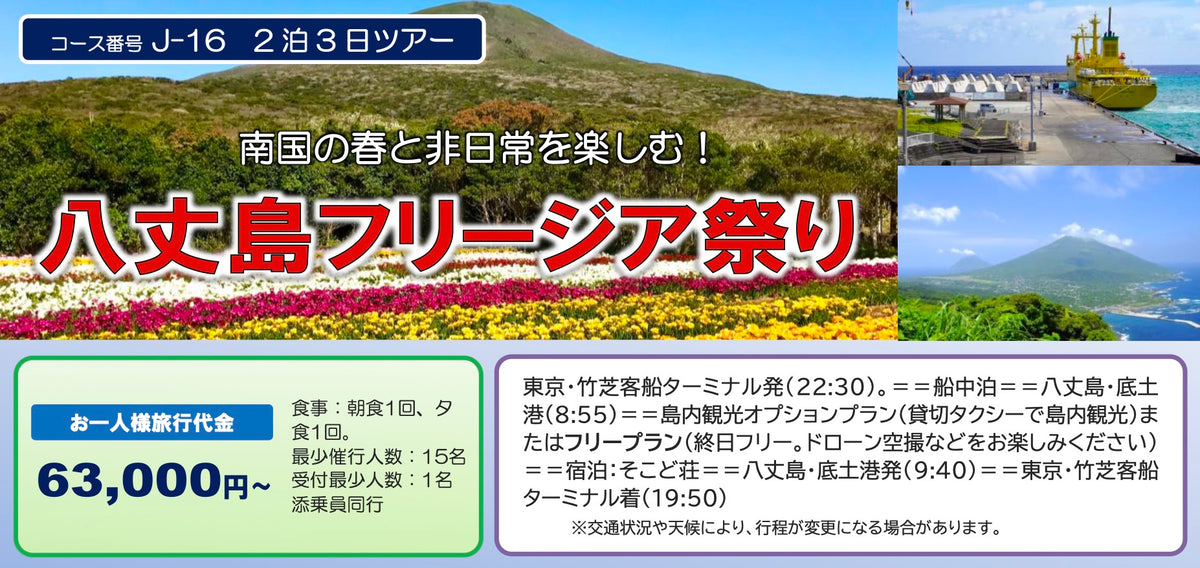 コース番号 J-16 2泊3日ツアー

南国の春と非日常を楽しむ！

八丈島フリージア祭り

お一人様旅行代金

63,000円~

食事：朝食1回、夕食1回。
最少催行人数：15名
受付最少人数：1名
添乗員同行

東京・竹芝客船ターミナル発（22:30）。==船中泊==八丈島・底土港（8:55）==島内観光オプションプラン（貸切タクシーで島内観光）またはフリープラン（終日フリー。ドローン空撮などをお楽しみください）==宿泊：そこど荘==八丈島・底土港発（9:40）==東京・竹芝客船ターミナル着（19:50）

※交通状況や天候により、行程が変更になる場合があります。